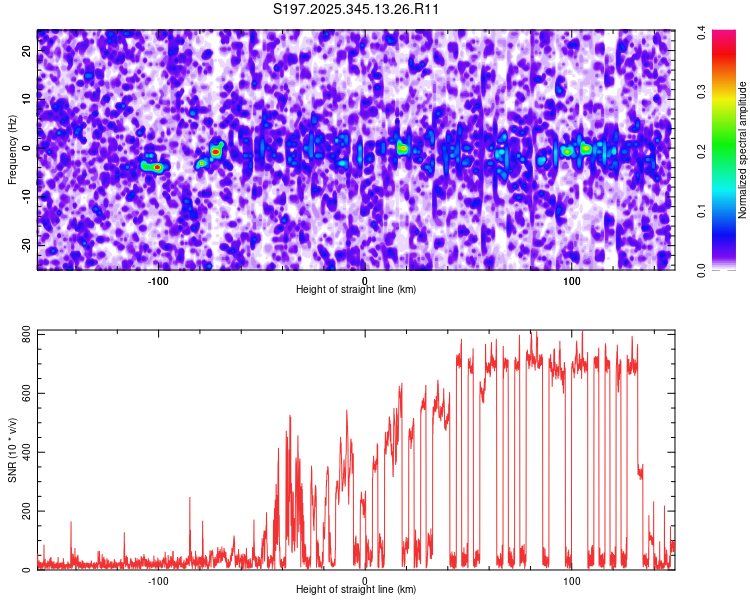 S197.2025.345.13.26.R11

Frequency (Hz)
20
10
0
-10
-20
-100
0
100
Height of straight line (km)

Normalized spectral amplitude
0.4
0.3
0.2
0.1
0.0

SNR (10 * v/v)
800
600
400
200
0
-100
0
100
Height of straight line (km)